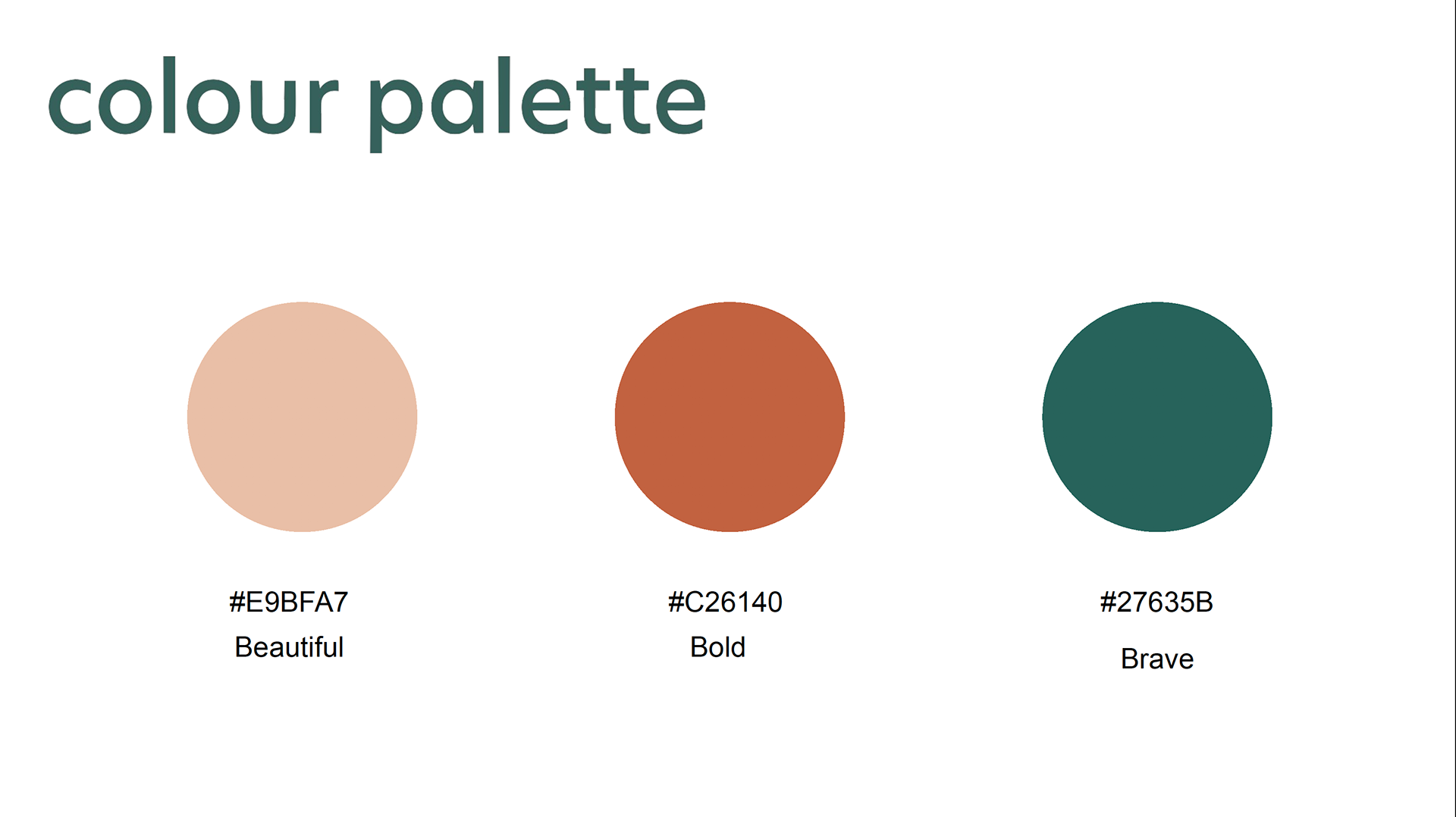 colour palette

#E9BFA7
Beautiful

#C26140
Bold

#27635B
Brave